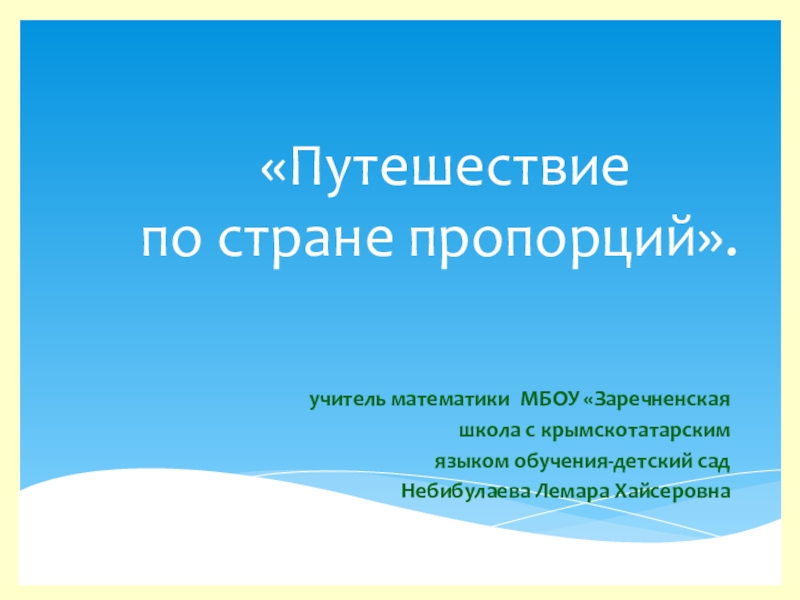 «Путешествие
по стране пропорций».

учитель математики МБОУ «Заречненская
школа с крымскотатарским
языком обучения-детский сад
Небибулаева Лемара Хайсеровна